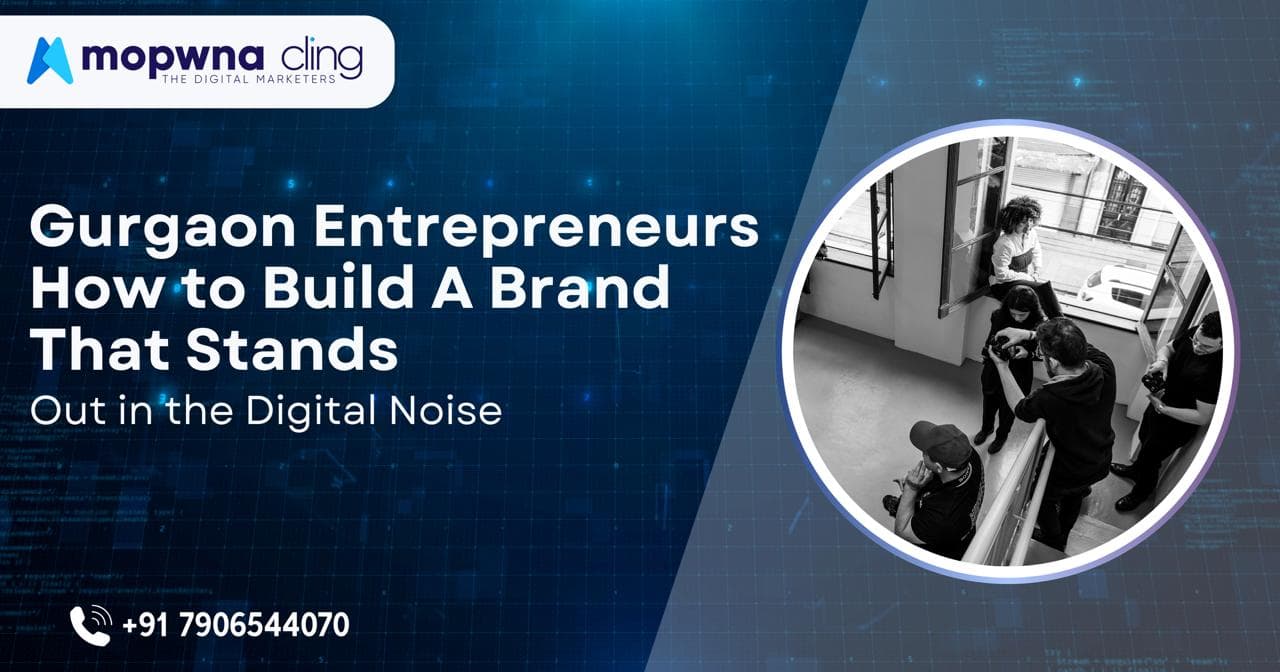 mopwna cling
THE DIGITAL MARKETERS

Gurgaon Entrepreneurs How to Build A Brand That Stands
Out in the Digital Noise

+91 7906544070